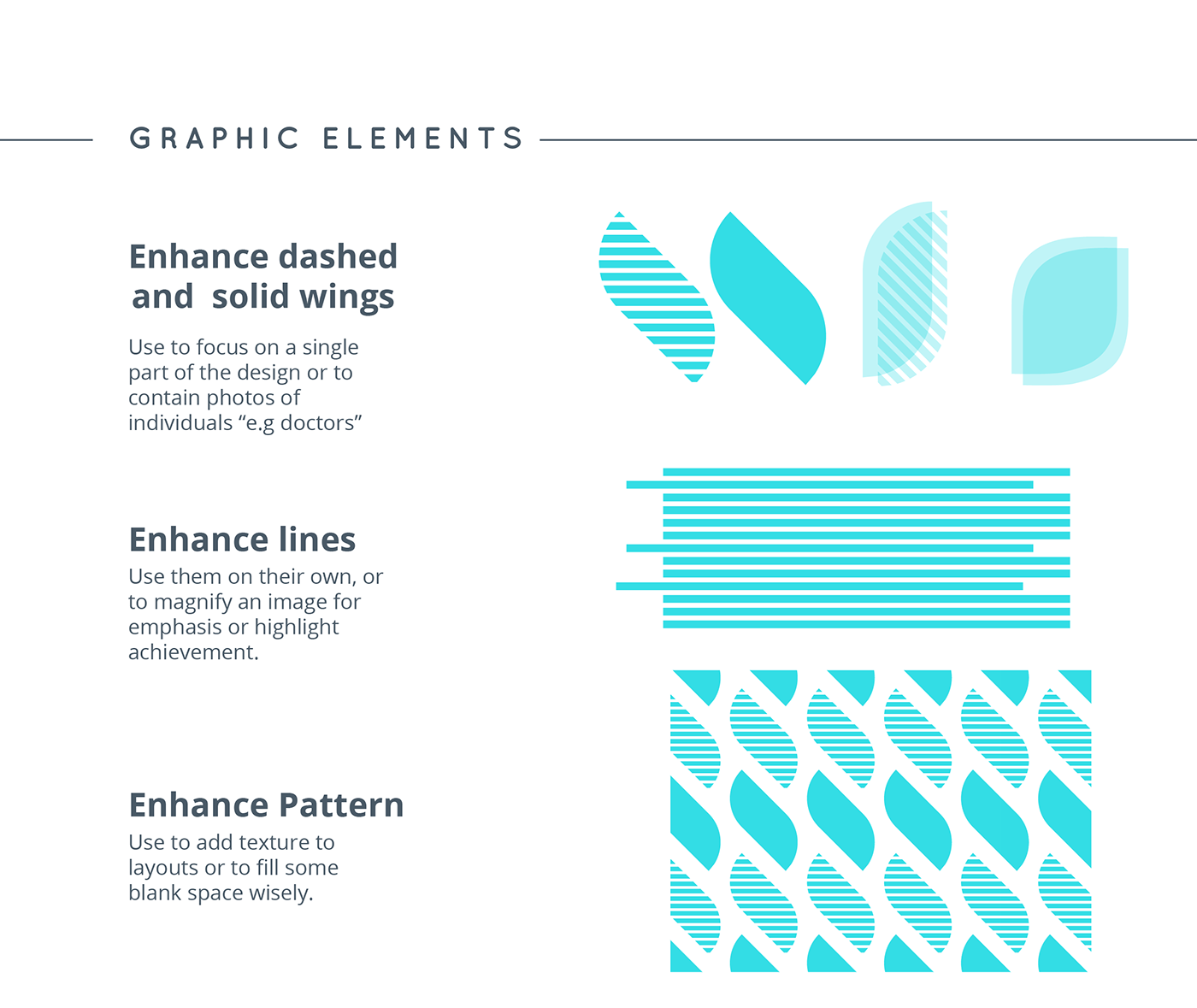 GRAPHIC ELEMENTS

Enhance dashed and solid wings

Use to focus on a single part of the design or to contain photos of individuals “e.g doctors”

Enhance lines

Use them on their own, or to magnify an image for emphasis or highlight achievement.

Enhance Pattern

Use to add texture to layouts or to fill some blank space wisely.